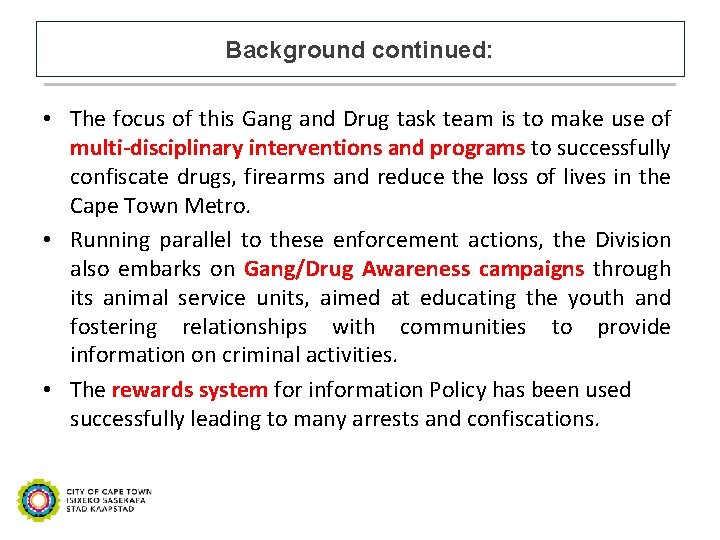 Background continued:

• The focus of this Gang and Drug task team is to make use of multi-disciplinary interventions and programs to successfully confiscate drugs, firearms and reduce the loss of lives in the Cape Town Metro.

• Running parallel to these enforcement actions, the Division also embarks on Gang/Drug Awareness campaigns through its animal service units, aimed at educating the youth and fostering relationships with communities to provide information on criminal activities.

• The rewards system for information Policy has been used successfully leading to many arrests and confiscations.

CITY OF CAPE TOWN
ISIXEKO SASEKAPA
STAD KAAPSTAD